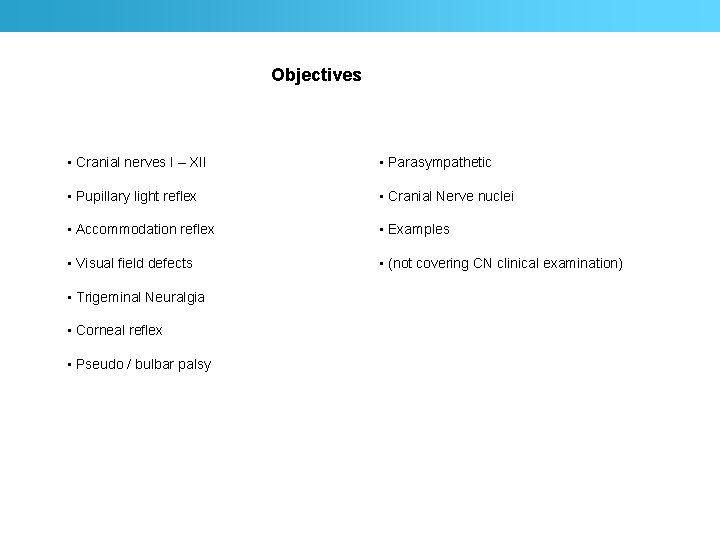 Objectives

▪ Cranial nerves I – XII

▪ Pupillary light reflex

▪ Accommodation reflex

▪ Visual field defects

▪ Trigeminal Neuralgia

▪ Corneal reflex

▪ Pseudo / bulbar palsy

▪ Parasympathetic

▪ Cranial Nerve nuclei

▪ Examples

▪ (not covering CN clinical examination)